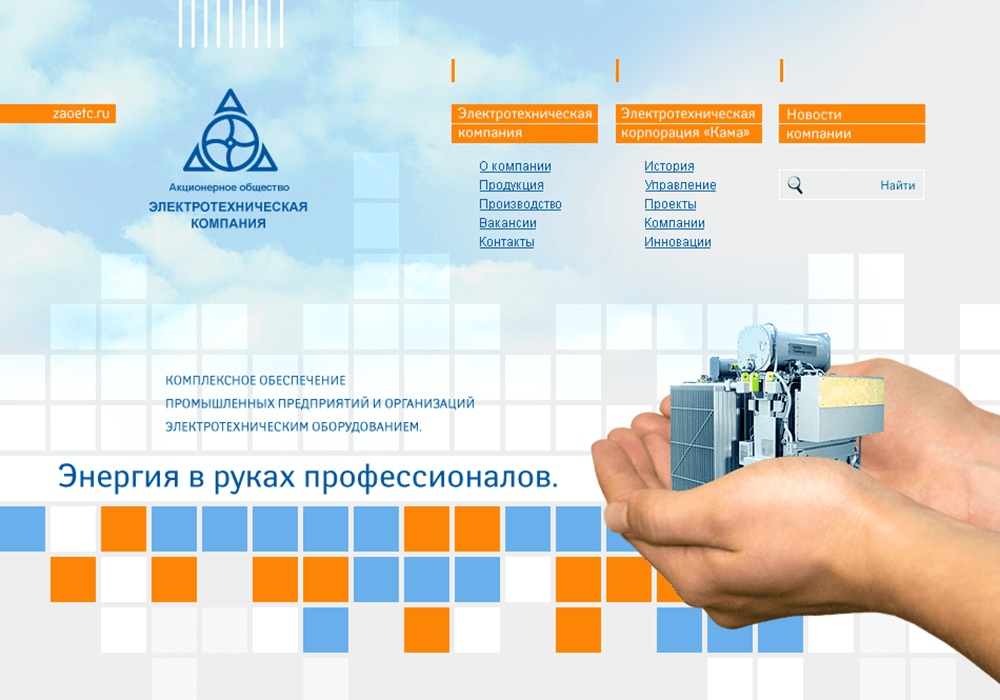 zaoetc.ru

Акционерное общество
ЭЛЕКТРОТЕХНИЧЕСКАЯ КОМПАНИЯ

Электротехническая компания

О компании
Продукция
Производство
Вакансии
Контакты

Электротехническая корпорация «Кама»

История
Управление
Проекты
Компании
Инновации

Новости компании

Найти

КОМПЛЕКСНОЕ ОБЕСПЕЧЕНИЕ ПРОМЫШЛЕННЫХ ПРЕДПРИЯТИЙ И ОРГАНИЗАЦИЙ ЭЛЕКТРОТЕХНИЧЕСКИМ ОБОРУДОВАНИЕМ.

Энергия в руках профессионалов.